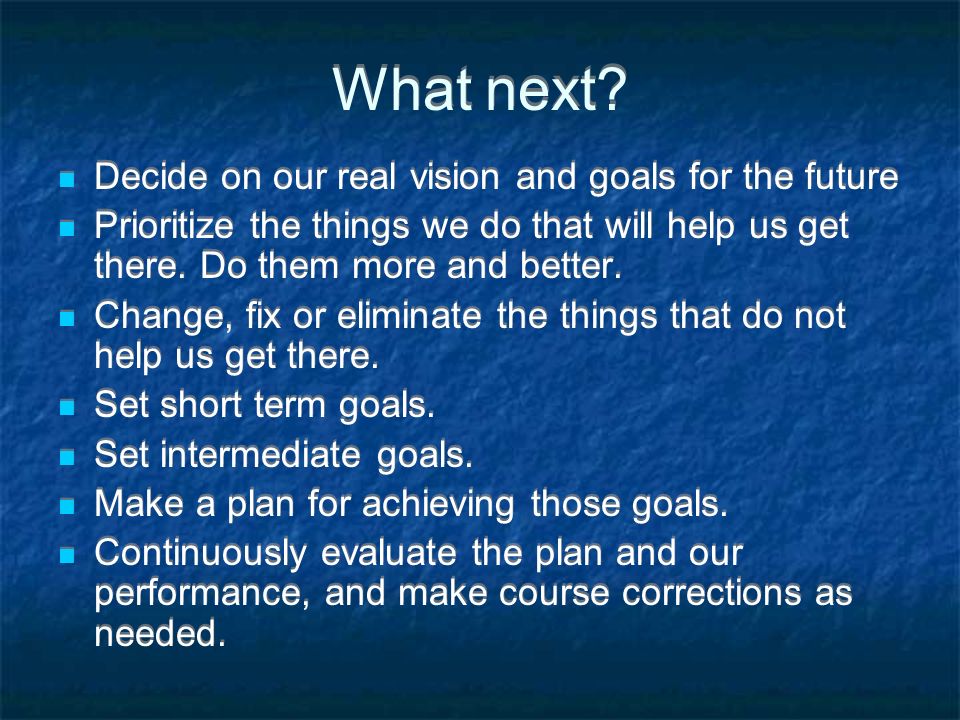 What next?

- Decide on our real vision and goals for the future
- Prioritize the things we do that will help us get there. Do them more and better.
- Change, fix or eliminate the things that do not help us get there.
- Set short term goals.
- Set intermediate goals.
- Make a plan for achieving those goals.
- Continuously evaluate the plan and our performance, and make course corrections as needed.